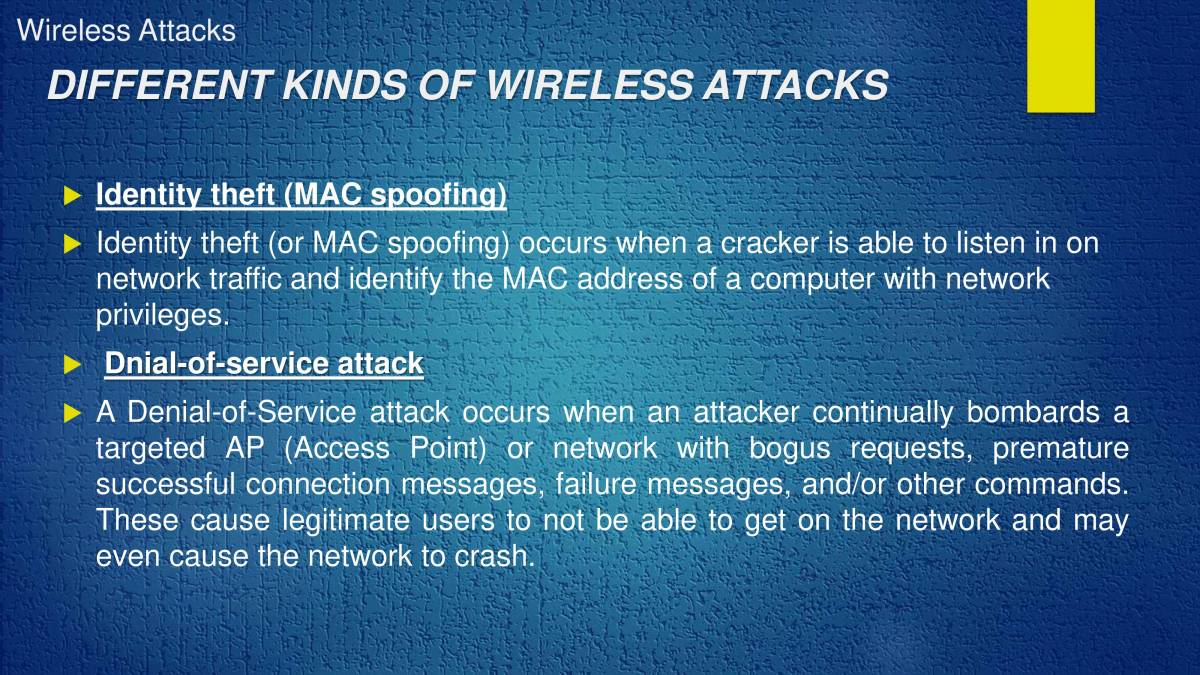 Wireless Attacks

DIFFERENT KINDS OF WIRELESS ATTACKS

Identity theft (MAC spoofing)

Identity theft (or MAC spoofing) occurs when a cracker is able to listen in on network traffic and identify the MAC address of a computer with network privileges.

Dnial-of-service attack

A Denial-of-Service attack occurs when an attacker continually bombards a targeted AP (Access Point) or network with bogus requests, premature successful connection messages, failure messages, and/or other commands. These cause legitimate users to not be able to get on the network and may even cause the network to crash.